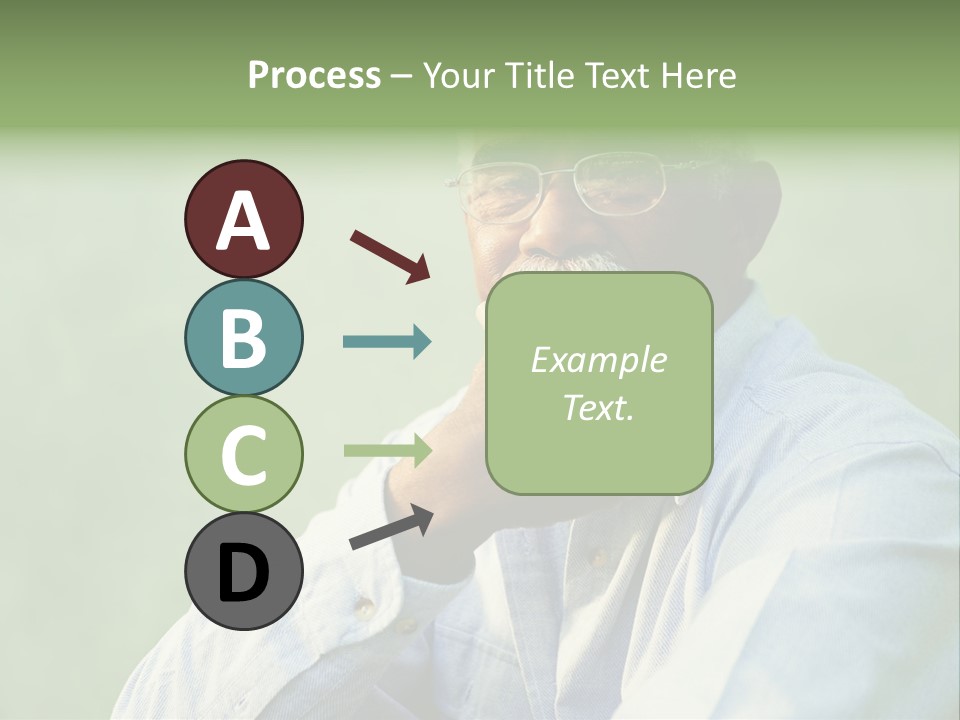 Process – Your Title Text Here

A

B

C

D

Example Text.